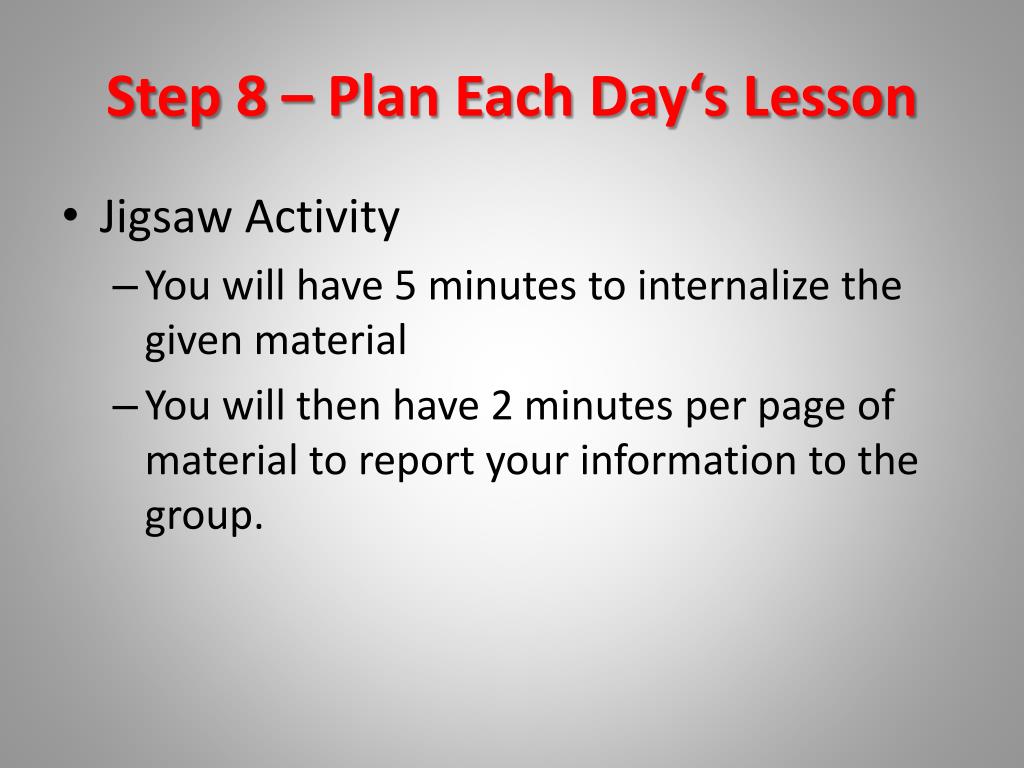 Step 8 – Plan Each Day‘s Lesson

• Jigsaw Activity
– You will have 5 minutes to internalize the given material
– You will then have 2 minutes per page of material to report your information to the group.